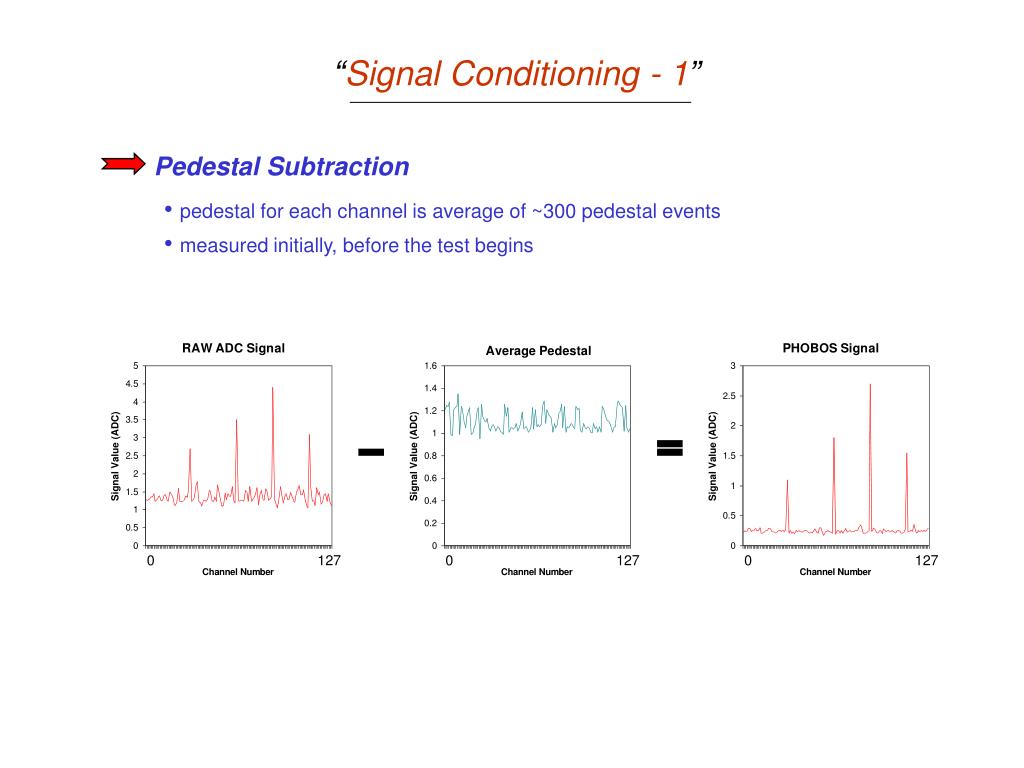 “Signal Conditioning - 1”

Pedestal Subtraction

• pedestal for each channel is average of ~300 pedestal events
• measured initially, before the test begins

RAW ADC Signal
Signal Value (ADC)
5
4.5
4
3.5
3
2.5
2
1.5
1
0.5
0
0
127
Channel Number

-

Average Pedestal
Signal Value (ADC)
1.6
1.4
1.2
1
0.8
0.6
0.4
0.2
0
0
127
Channel Number

=

PHOBOS Signal
Signal Value (ADC)
3
2.5
2
1.5
1
0.5
0
0
127
Channel Number